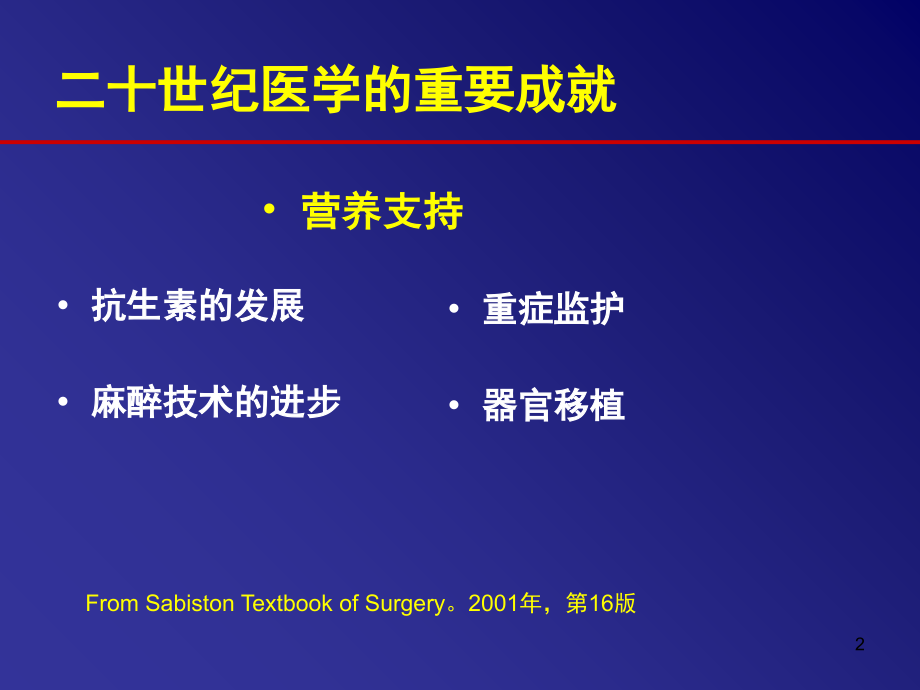 二十世纪医学的重要成就

• 营养支持

• 抗生素的发展

• 麻醉技术的进步

• 重症监护

• 器官移植

From Sabiston Textbook of Surgery。2001年，第16版

2